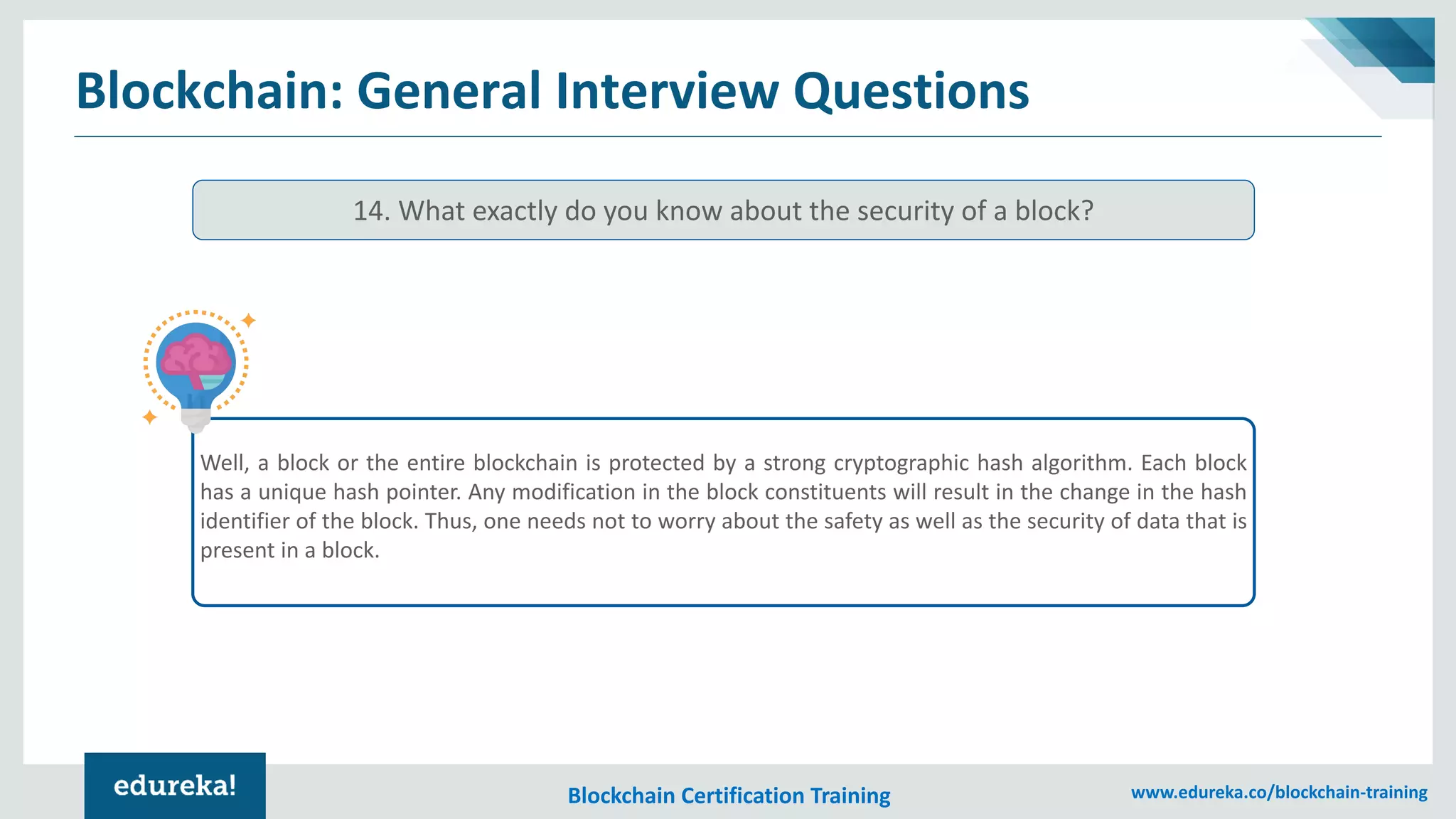 Blockchain: General Interview Questions

14. What exactly do you know about the security of a block?

Well, a block or the entire blockchain is protected by a strong cryptographic hash algorithm. Each block has a unique hash pointer. Any modification in the block constituents will result in the change in the hash identifier of the block. Thus, one needs not to worry about the safety as well as the security of data that is present in a block.

edureka!

Blockchain Certification Training

www.edureka.co/blockchain-training